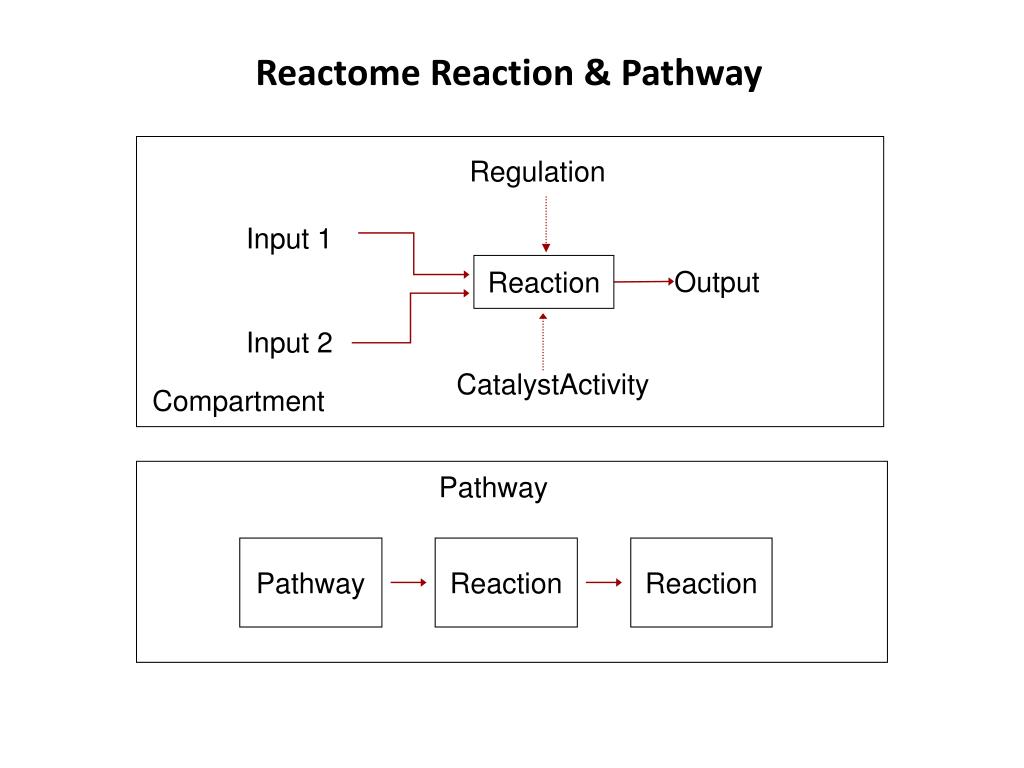 Reactome Reaction & Pathway

Regulation

Input 1

Reaction

Output

Input 2

CatalystActivity

Compartment

Pathway

Pathway

Reaction

Reaction